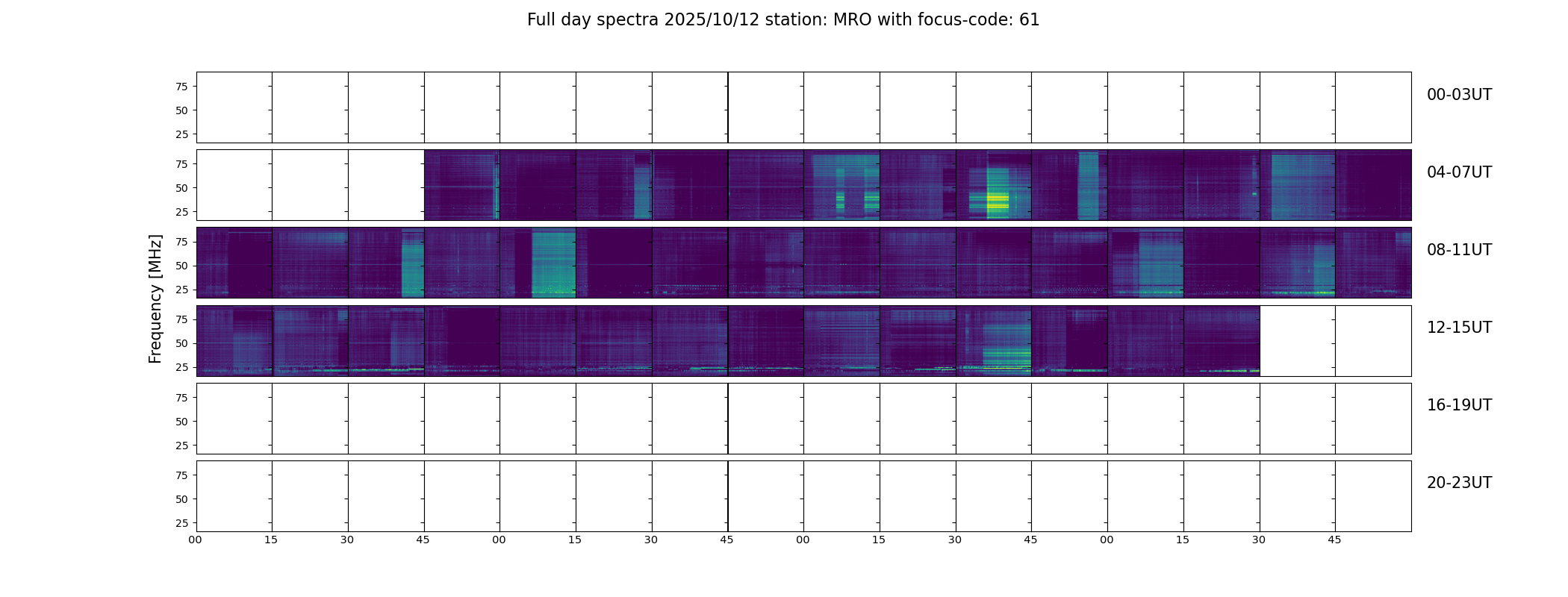 Full day spectra 2025/10/12 station: MRO with focus-code: 61

Frequency [MHz]

75
50
25
00-03UT

75
50
25
04-07UT

75
50
25
08-11UT

75
50
25
12-15UT

75
50
25
16-19UT

75
50
25
20-23UT

00 15 30 45 00 15 30 45 00 15 30 45 00 15 30 45